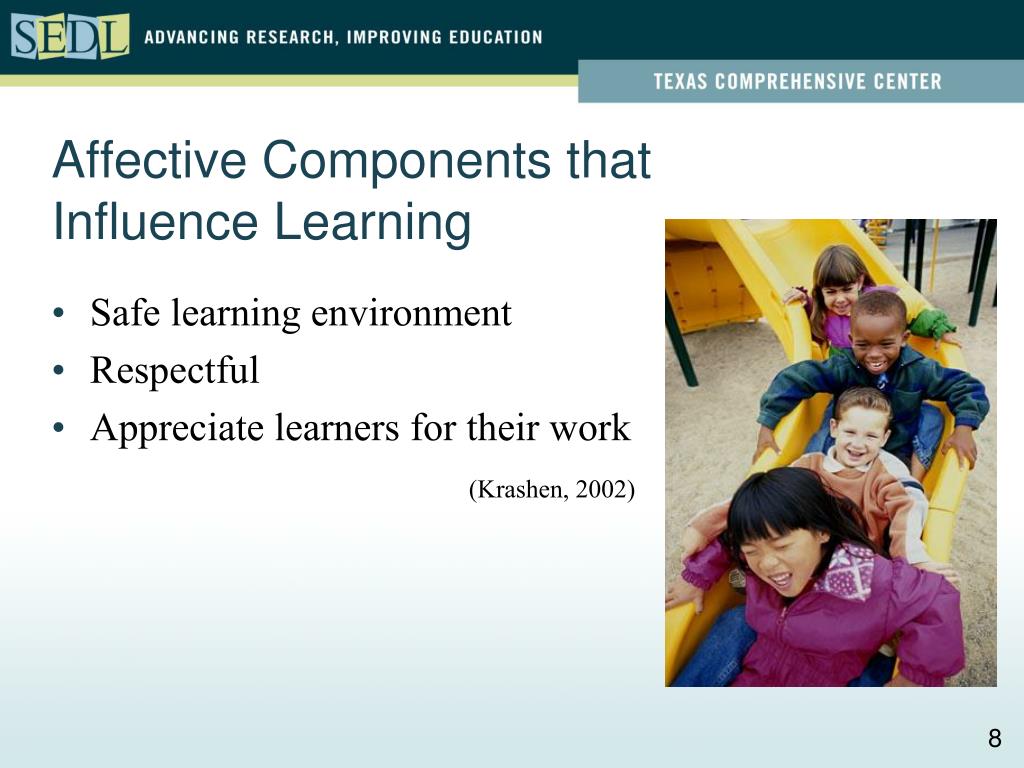 SEDL ADVANCING RESEARCH, IMPROVING EDUCATION

TEXAS COMPREHENSIVE CENTER

Affective Components that Influence Learning

• Safe learning environment
• Respectful
• Appreciate learners for their work

(Krashen, 2002)

8